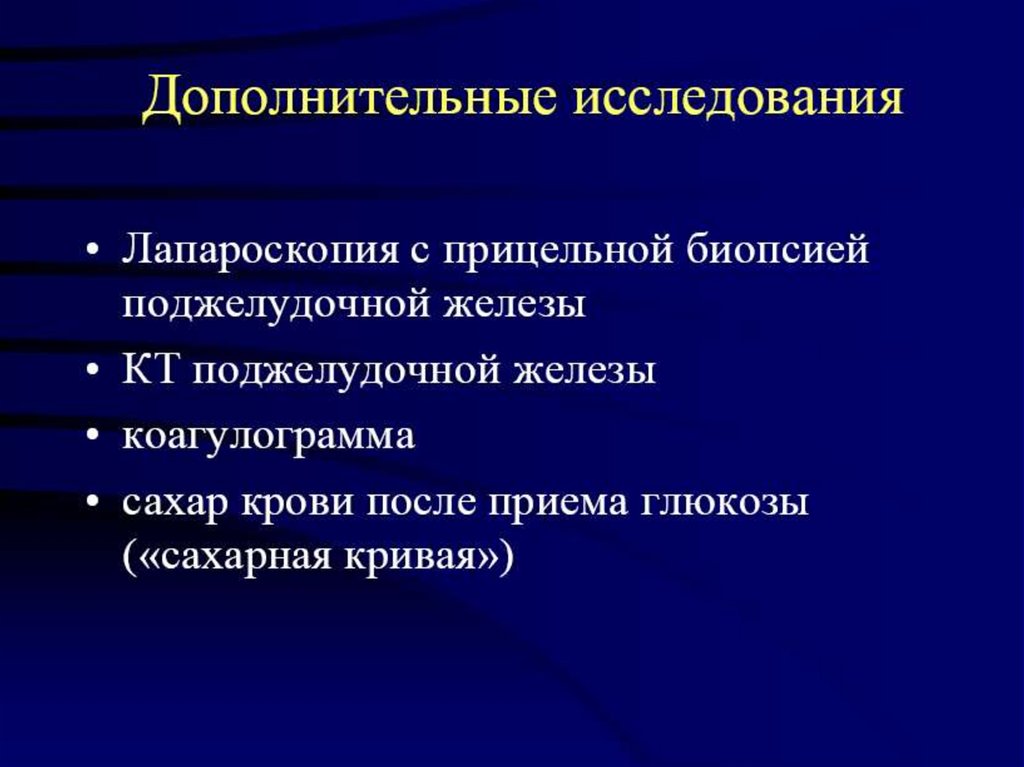 Дополнительные исследования

• Лапароскопия с прицельной биопсией поджелудочной железы
• КТ поджелудочной железы
• коагулограмма
• сахар крови после приема глюкозы («сахарная кривая»)